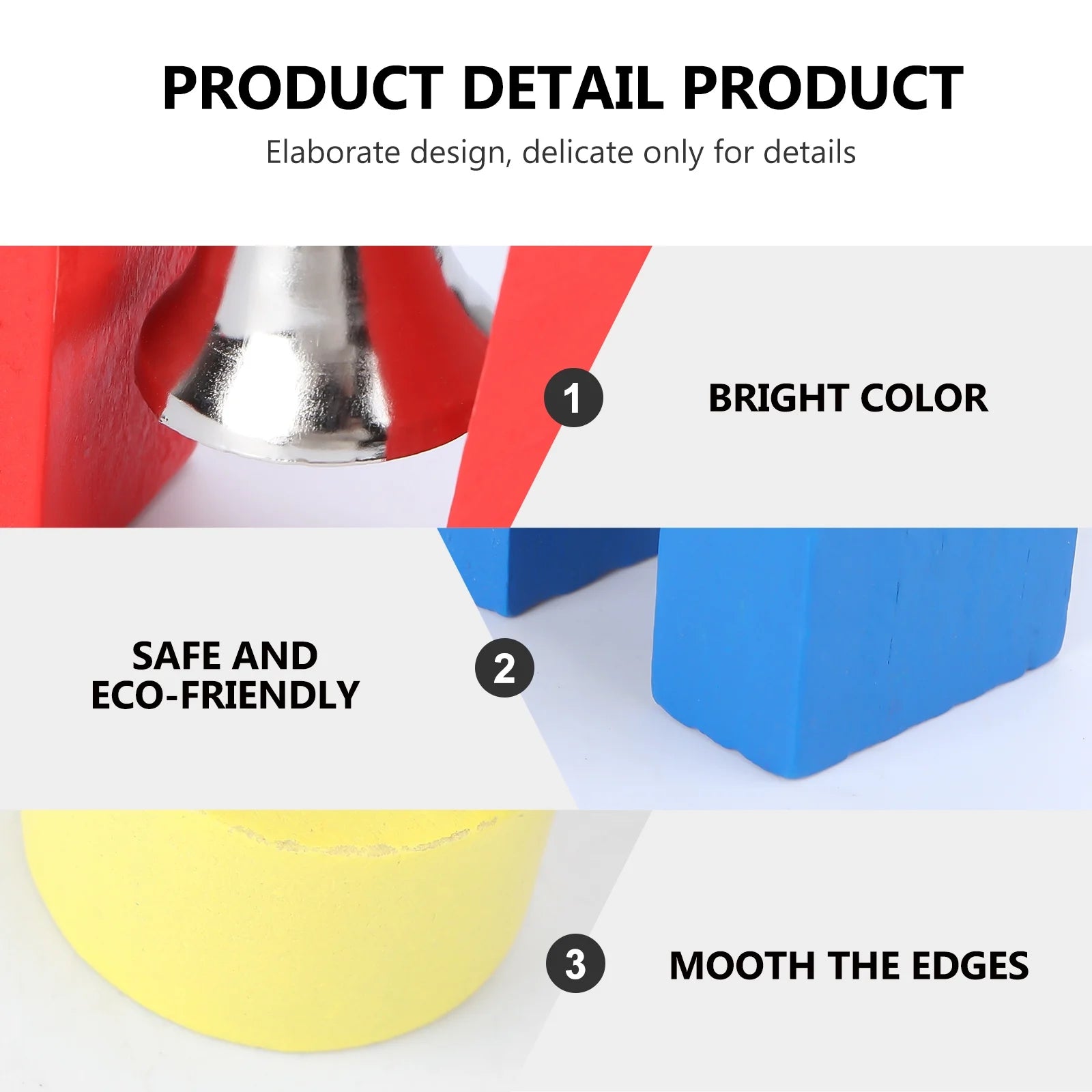 PRODUCT DETAIL PRODUCT

Elaborate design, delicate only for details

1

BRIGHT COLOR

SAFE AND ECO-FRIENDLY

2

3

MOOTH THE EDGES